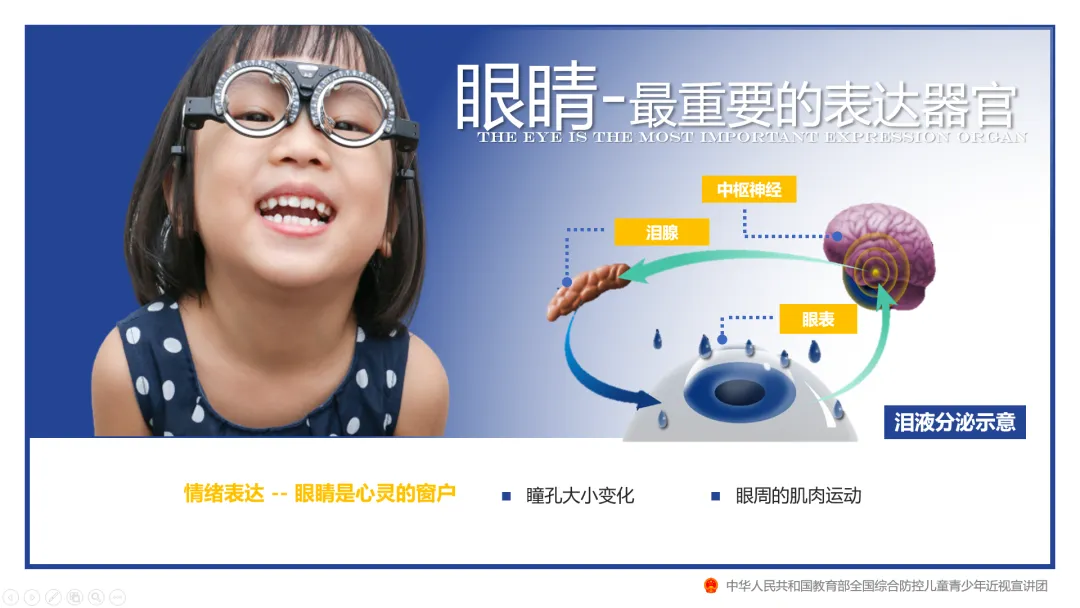 眼睛-最重要的表达器官
THE EYE IS THE MOST IMPORTANT EXPRESSION ORGAN

中枢神经
泪腺
眼表
泪液分泌示意

情绪表达 -- 眼睛是心灵的窗户
瞳孔大小变化
眼周的肌肉运动

中华人民共和国教育部全国综合防控儿童青少年近视宣讲团